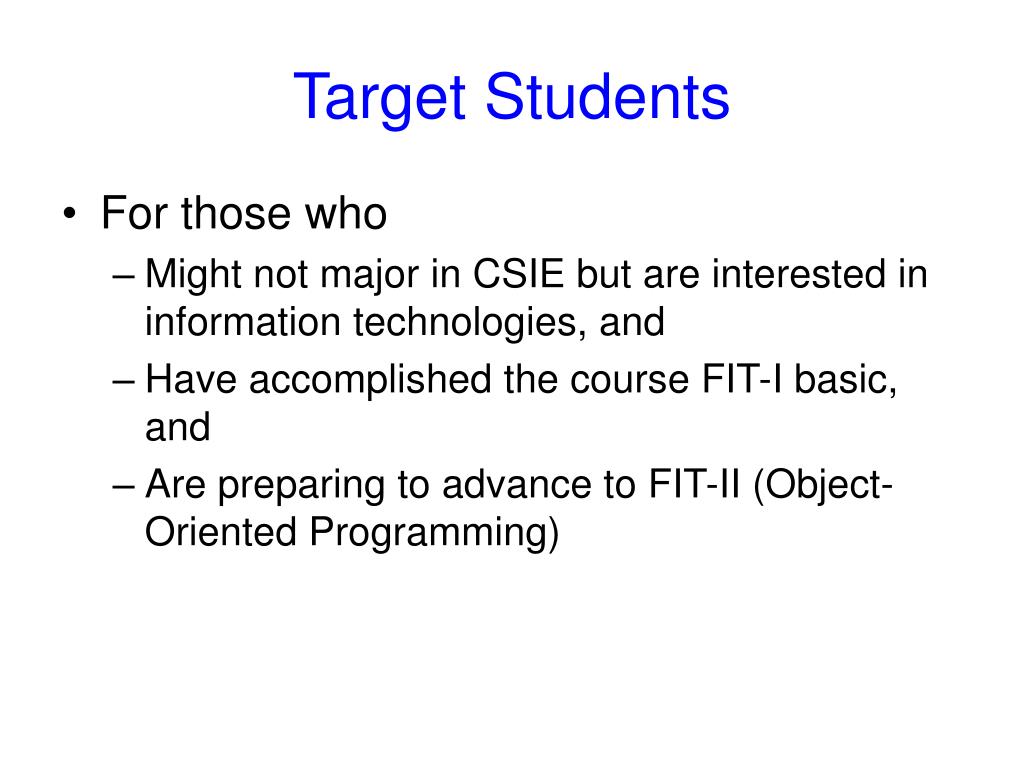 Target Students

• For those who
– Might not major in CSIE but are interested in information technologies, and
– Have accomplished the course FIT-I basic, and
– Are preparing to advance to FIT-II (Object-Oriented Programming)